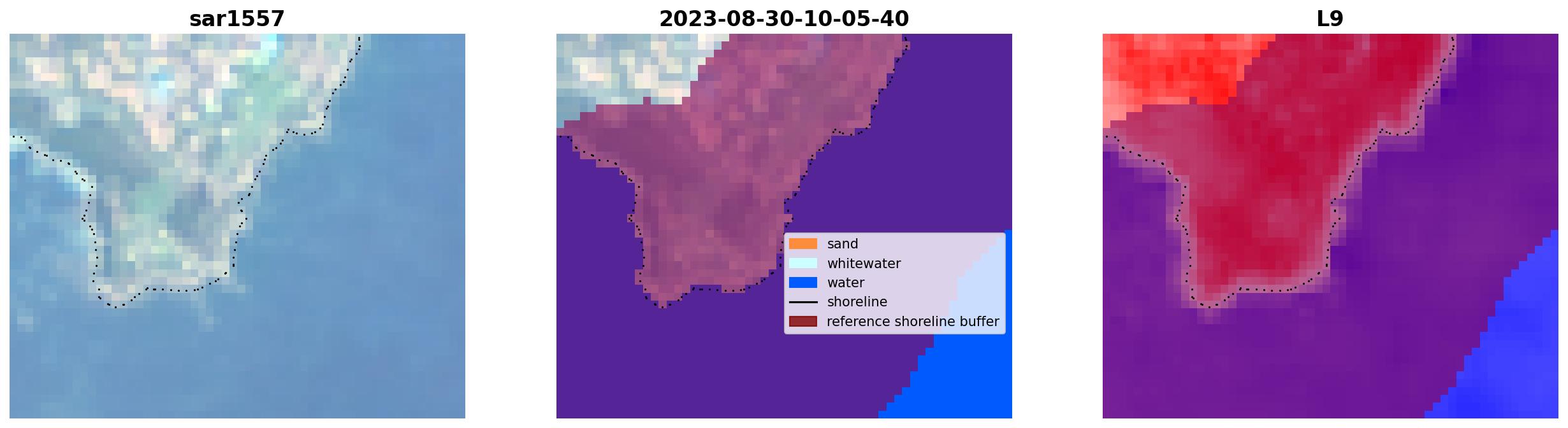 sar1557

2023-08-30-10-05-40

sand
whitewater
water
shoreline
reference shoreline buffer

L9